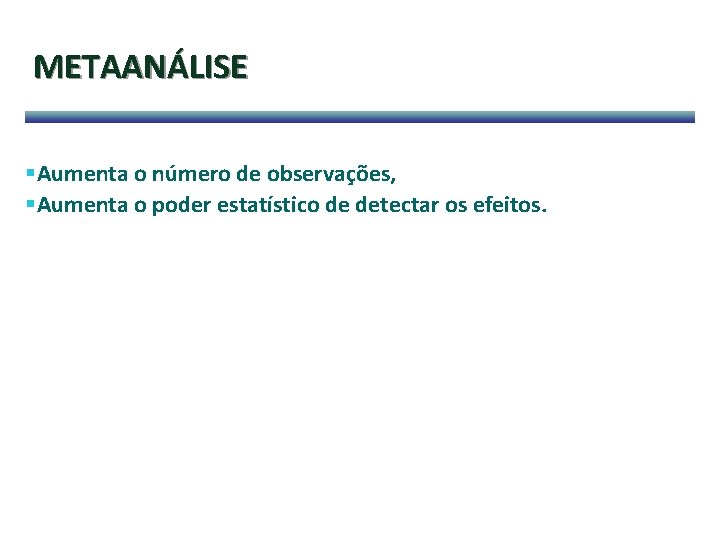 METAANÁLISE

▪ Aumenta o número de observações,
▪ Aumenta o poder estatístico de detectar os efeitos.